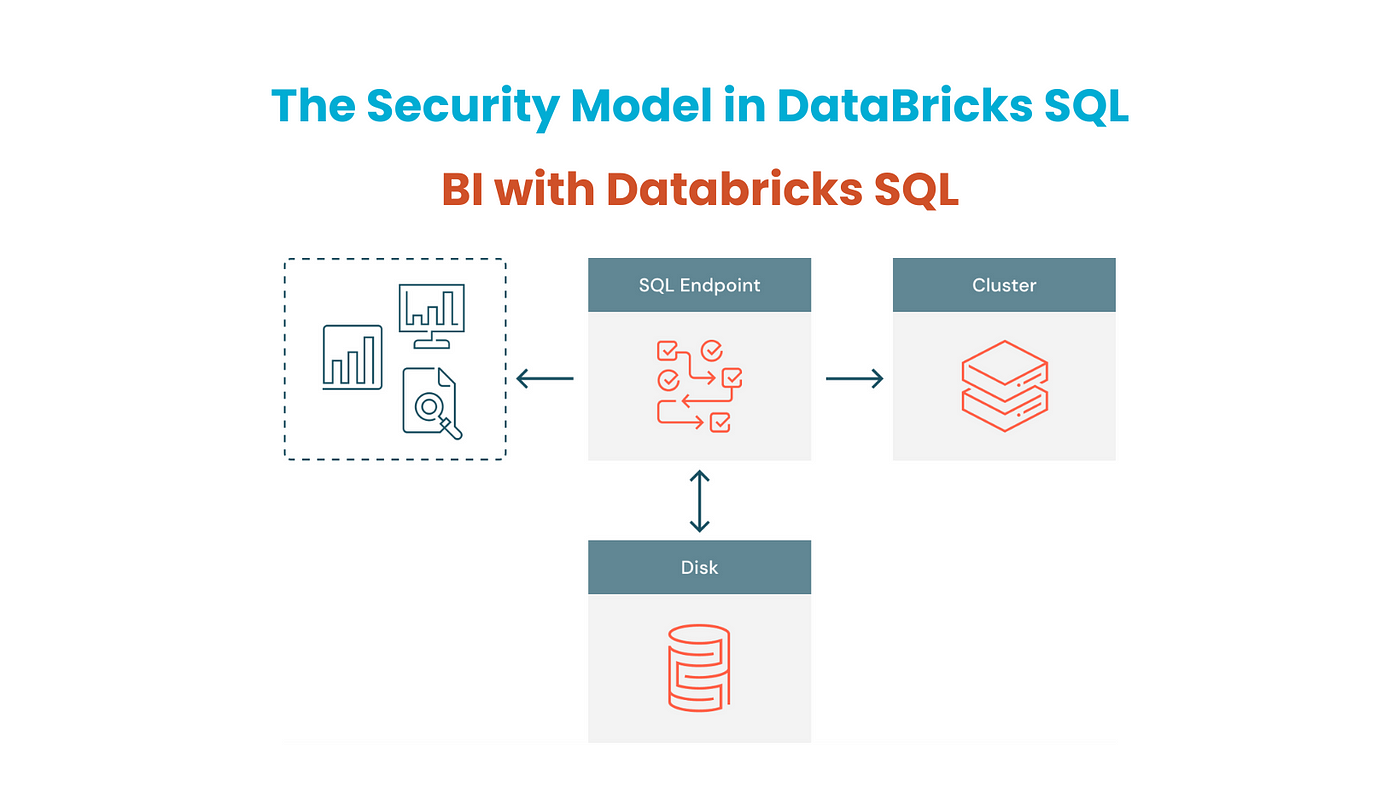 The Security Model in DataBricks SQL

BI with Databricks SQL

SQL Endpoint

Cluster

Disk